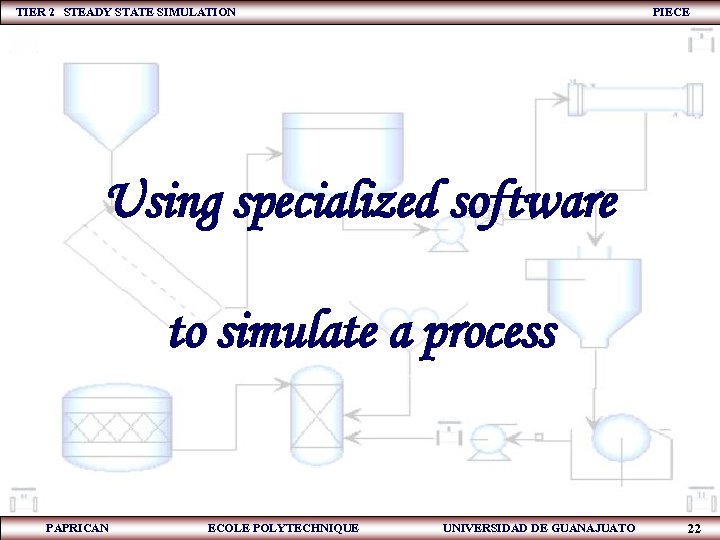 TIER 2 STEADY STATE SIMULATION PIECE

Using specialized software

to simulate a process

PAPRICAN ECOLE POLYTECHNIQUE UNIVERSIDAD DE GUANAJUATO 22